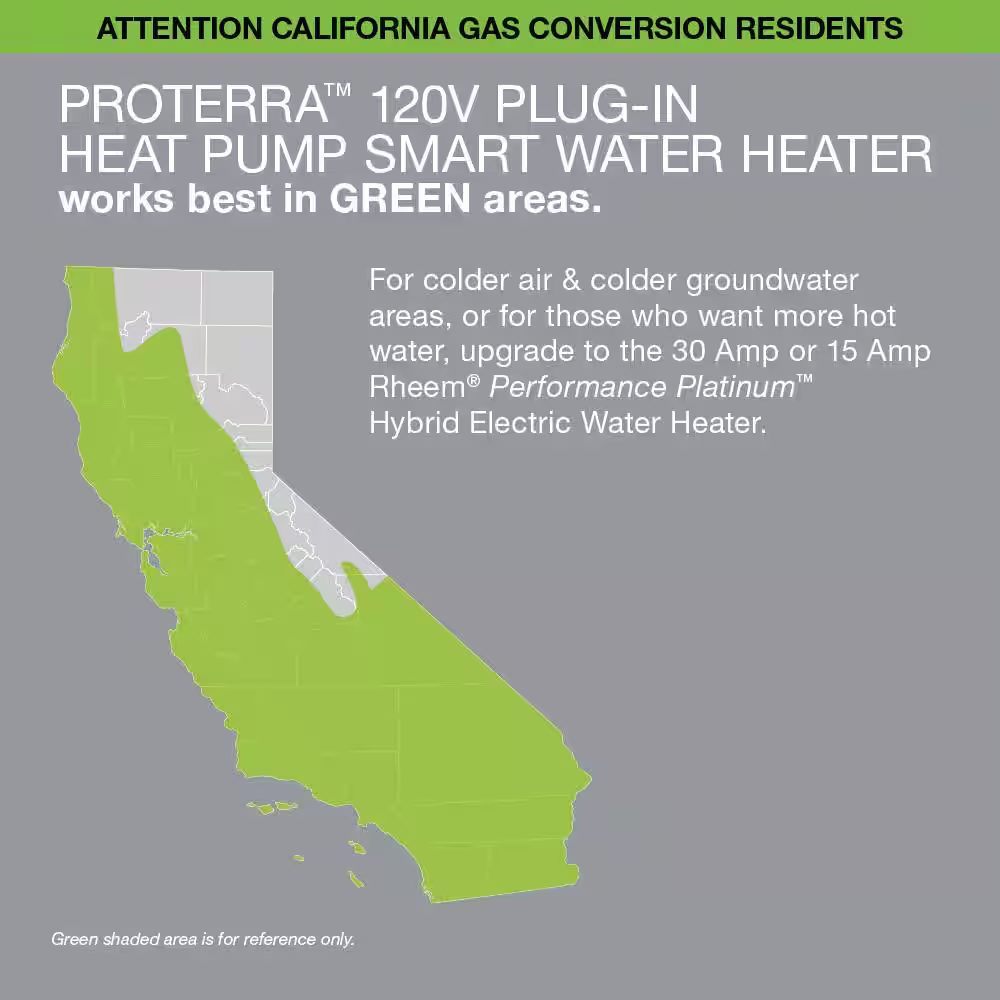 ATTENTION CALIFORNIA GAS CONVERSION RESIDENTS

PROTERRA™ 120V PLUG-IN HEAT PUMP SMART WATER HEATER
works best in GREEN areas.

For colder air & colder groundwater areas, or for those who want more hot water, upgrade to the 30 Amp or 15 Amp Rheem® Performance Platinum™ Hybrid Electric Water Heater.

Green shaded area is for reference only.